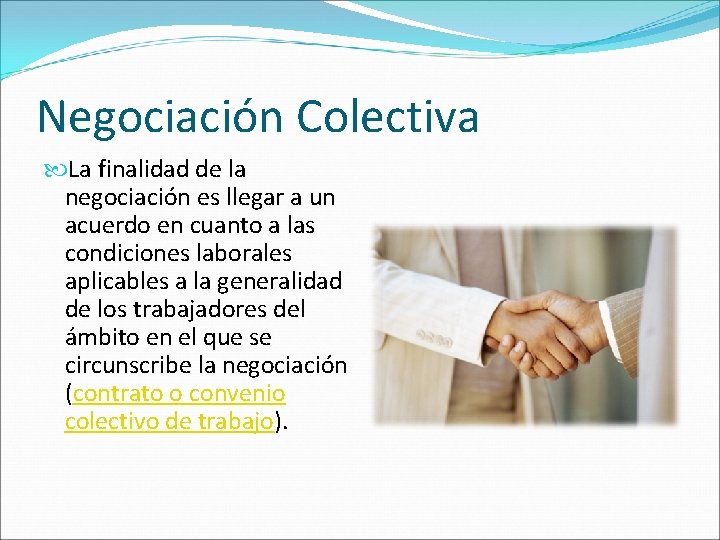 Negociación Colectiva

La finalidad de la negociación es llegar a un acuerdo en cuanto a las condiciones laborales aplicables a la generalidad de los trabajadores del ámbito en el que se circunscribe la negociación (contrato o convenio colectivo de trabajo).